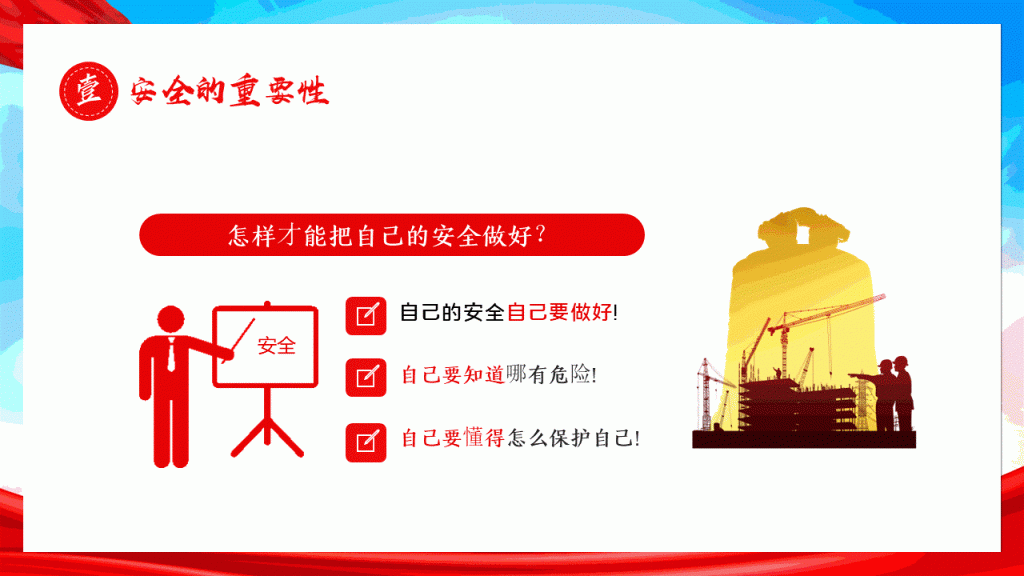 壹 安全的重要性

怎样才能把自己的安全做好？

安全

自己的安全自己要做好!

自己要知道哪有危险!

自己要懂得怎么保护自己!